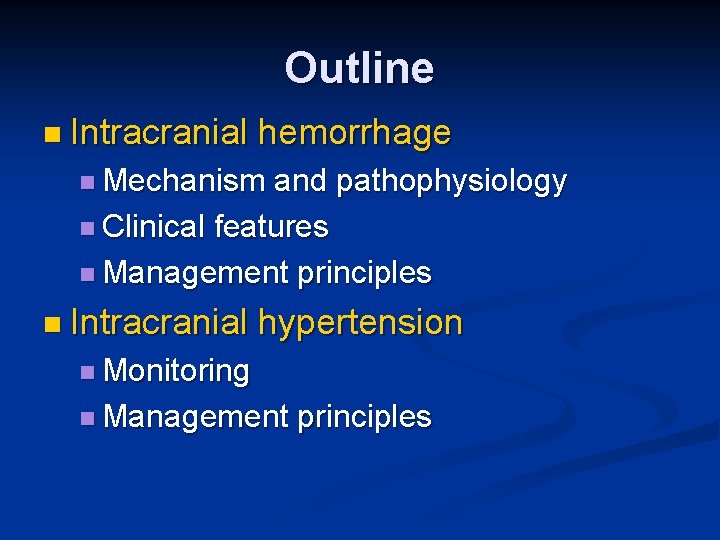 Outline

- Intracranial hemorrhage
  - Mechanism and pathophysiology
  - Clinical features
  - Management principles
- Intracranial hypertension
  - Monitoring
  - Management principles